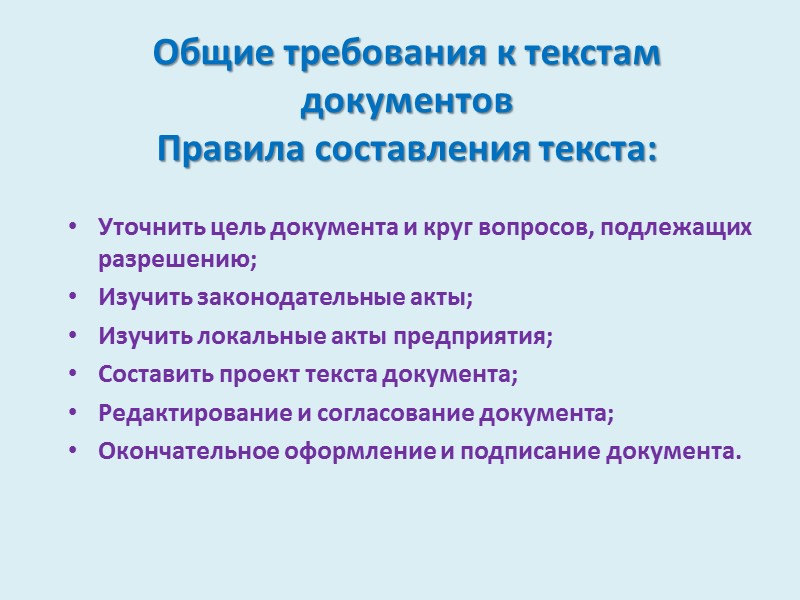 Общие требования к текстам документов
Правила составления текста:

• Уточнить цель документа и круг вопросов, подлежащих разрешению;
• Изучить законодательные акты;
• Изучить локальные акты предприятия;
• Составить проект текста документа;
• Редактирование и согласование документа;
• Окончательное оформление и подписание документа.